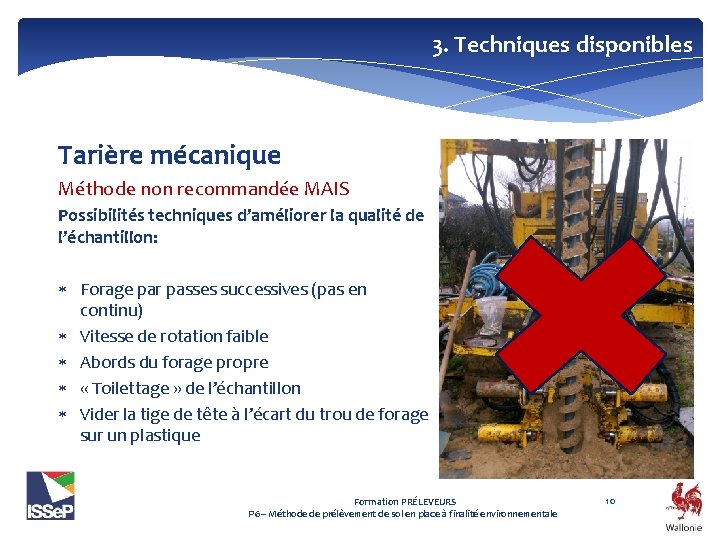 3. Techniques disponibles

Tarière mécanique

Méthode non recommandée MAIS

Possibilités techniques d'améliorer la qualité de l'échantillon:

* Forage par passes successives (pas en continu)
* Vitesse de rotation faible
* Abords du forage propre
* « Toilettage » de l'échantillon
* Vider la tige de tête à l'écart du trou de forage sur un plastique

ISSeP

Formation PRÉLEVEURS
P6– Méthode de prélèvement de sol en place à finalité environnementale

10

Wallonie